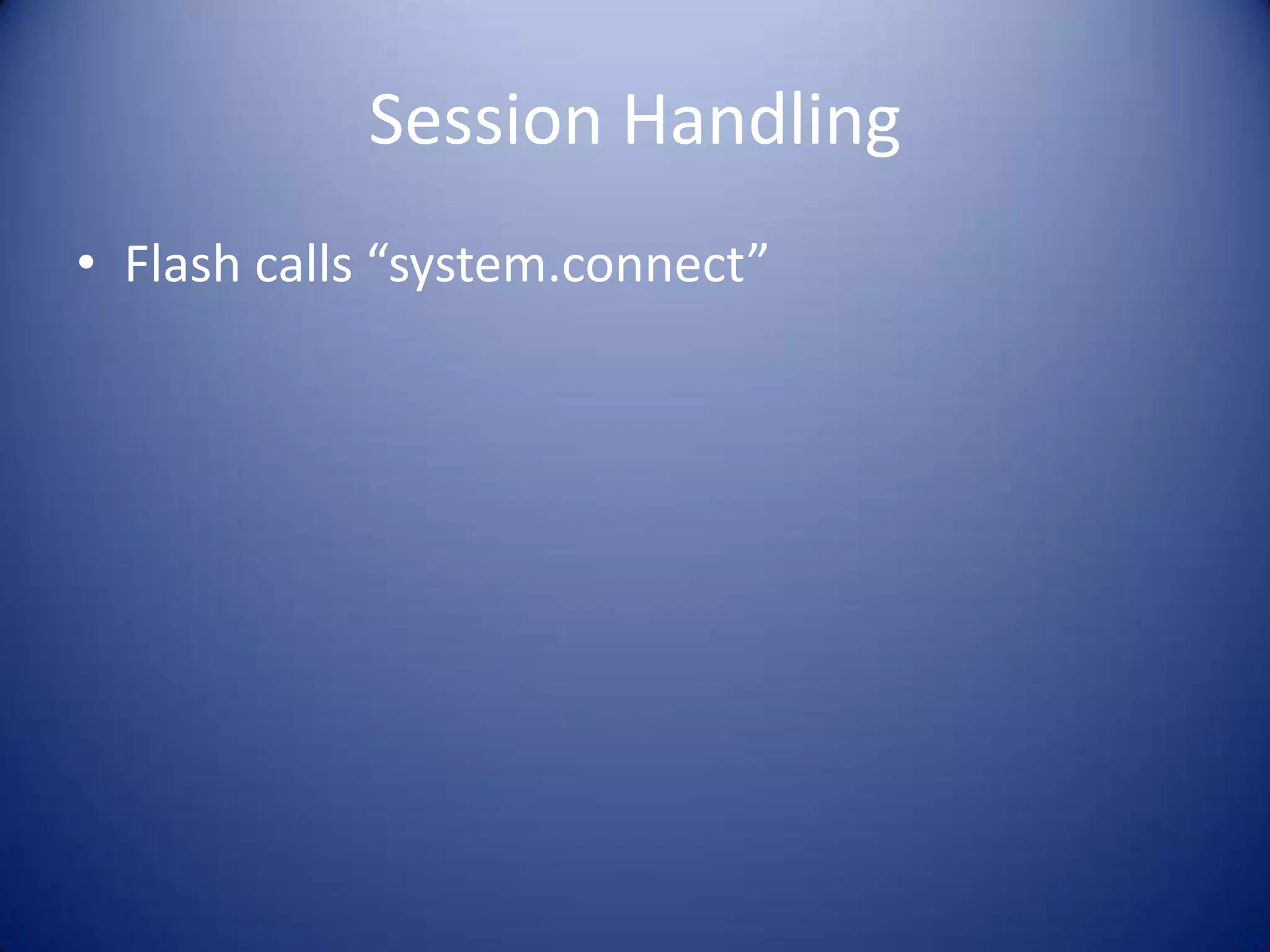 Session Handling

• Flash calls “system.connect”